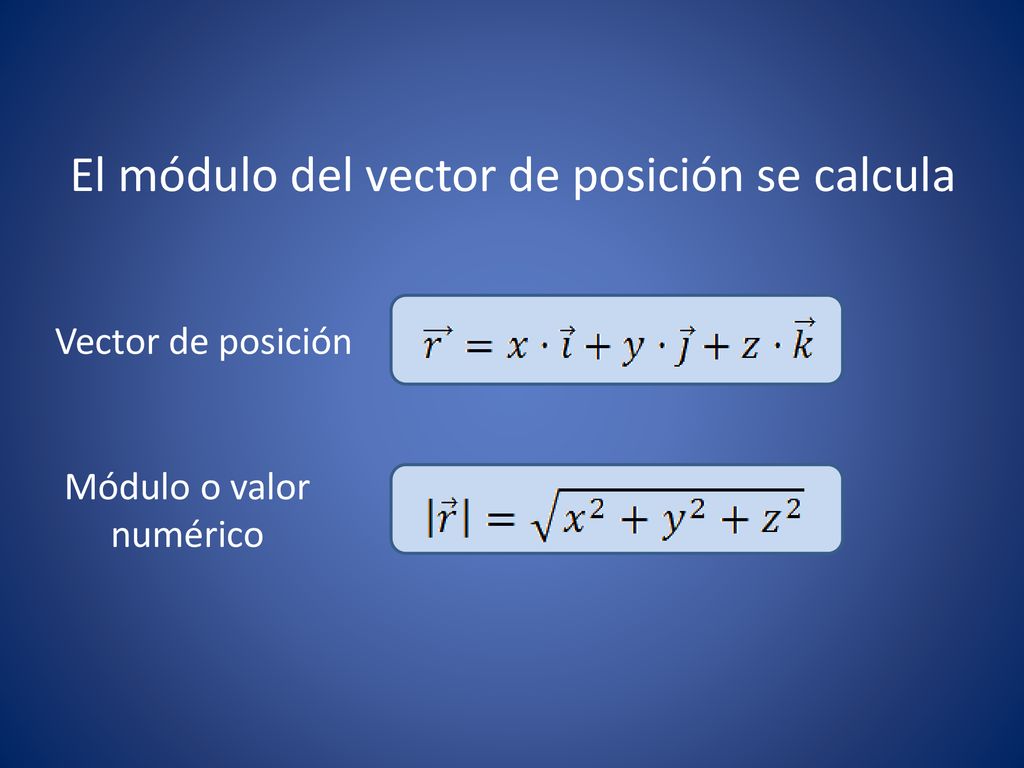 El módulo del vector de posición se calcula

Vector de posición $\vec{r} = x \cdot \vec{i} + y \cdot \vec{j} + z \cdot \vec{k}$

Módulo o valor numérico $|\vec{r}| = \sqrt{x^2 + y^2 + z^2}$